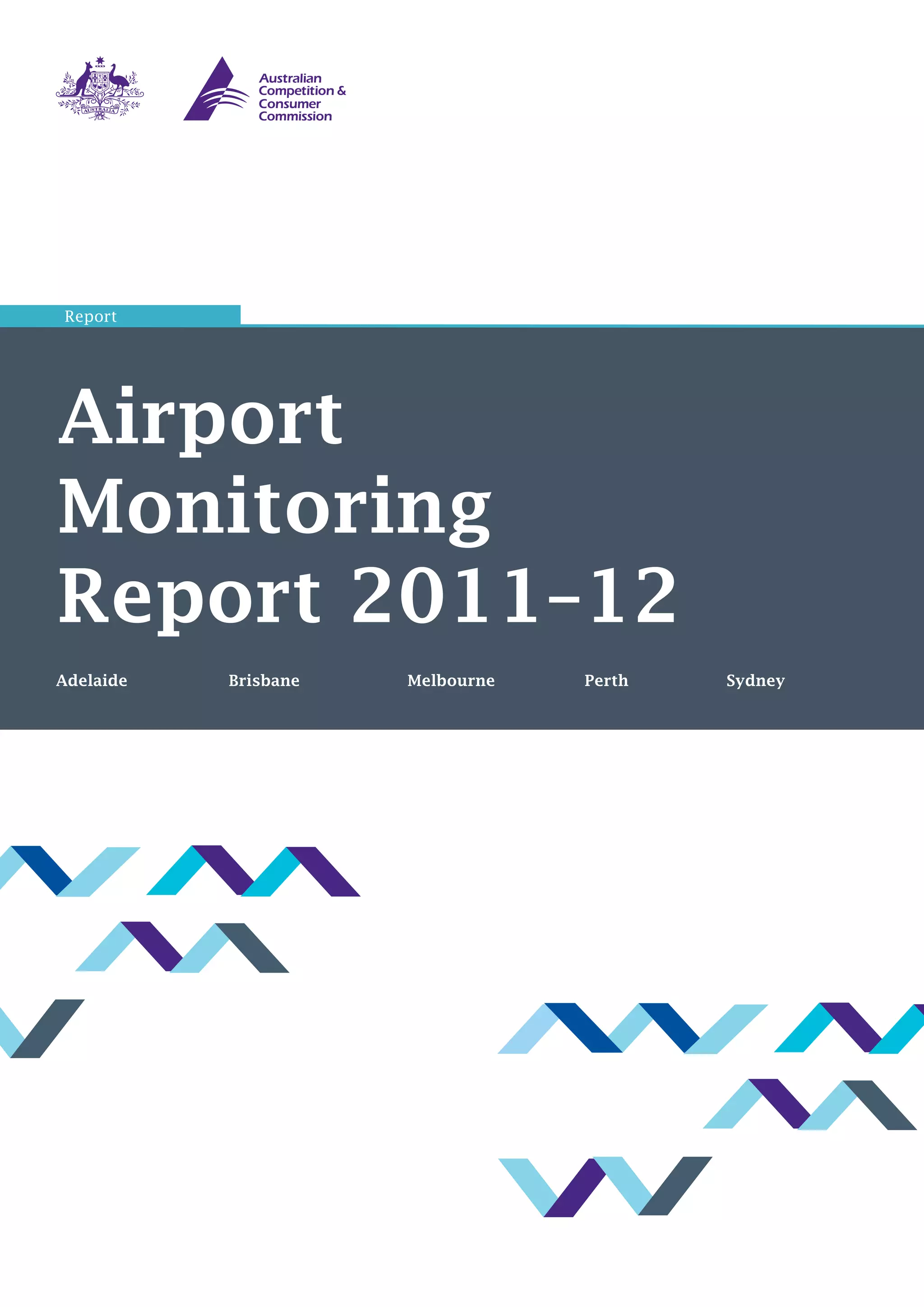 AUSTRALIA

Australian Competition & Consumer Commission

Report

Airport Monitoring Report 2011–12

Adelaide Brisbane Melbourne Perth Sydney